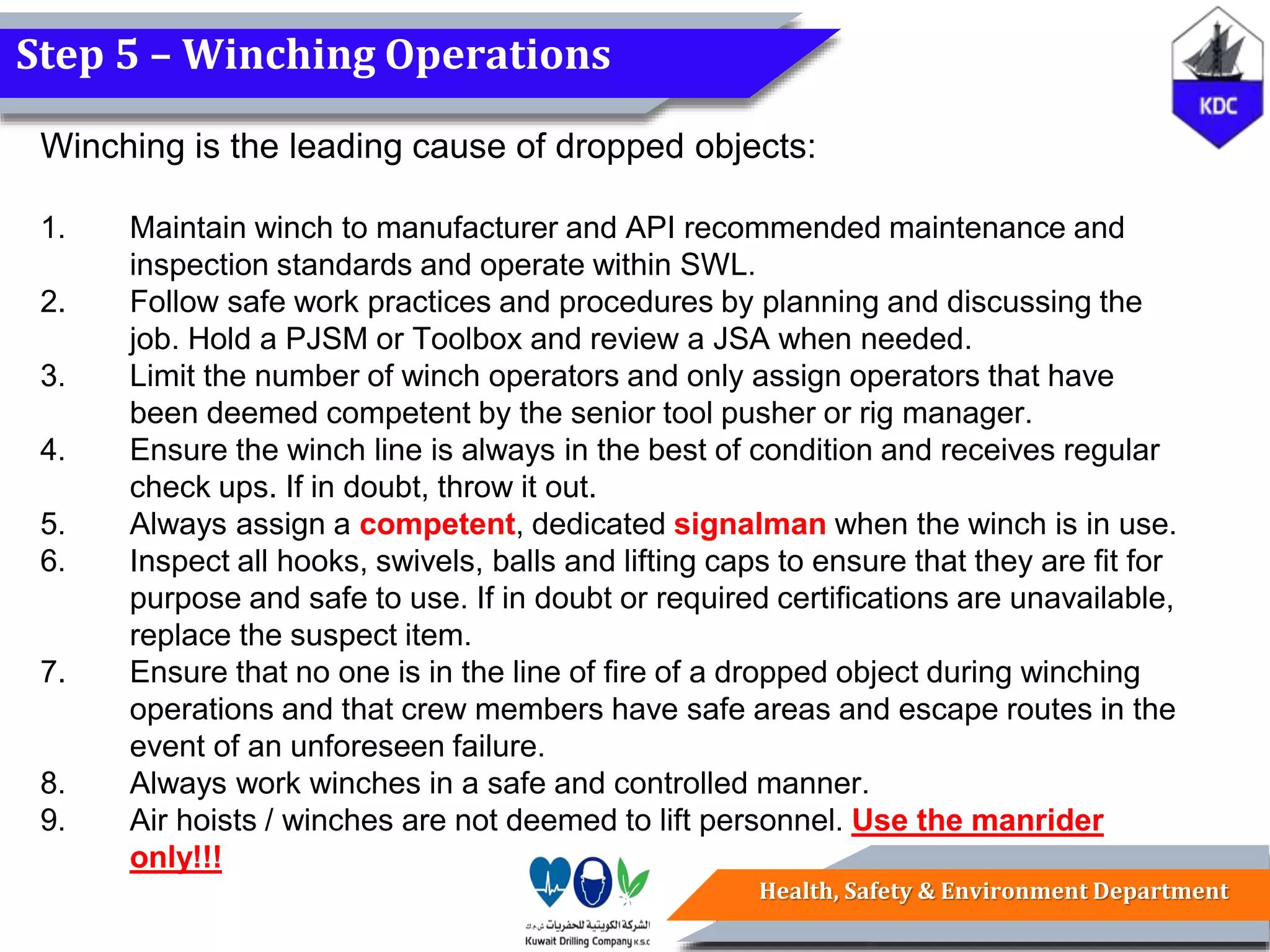 Step 5 – Winching Operations

KDC

Winching is the leading cause of dropped objects:

1. Maintain winch to manufacturer and API recommended maintenance and inspection standards and operate within SWL.
2. Follow safe work practices and procedures by planning and discussing the job. Hold a PJSM or Toolbox and review a JSA when needed.
3. Limit the number of winch operators and only assign operators that have been deemed competent by the senior tool pusher or rig manager.
4. Ensure the winch line is always in the best of condition and receives regular check ups. If in doubt, throw it out.
5. Always assign a competent, dedicated signalman when the winch is in use.
6. Inspect all hooks, swivels, balls and lifting caps to ensure that they are fit for purpose and safe to use. If in doubt or required certifications are unavailable, replace the suspect item.
7. Ensure that no one is in the line of fire of a dropped object during winching operations and that crew members have safe areas and escape routes in the event of an unforeseen failure.
8. Always work winches in a safe and controlled manner.
9. Air hoists / winches are not deemed to lift personnel. Use the manrider only!!!

الشركة الكويتية للحفريات ش.م.ك
Kuwait Drilling Company K.S.C

Health, Safety & Environment Department